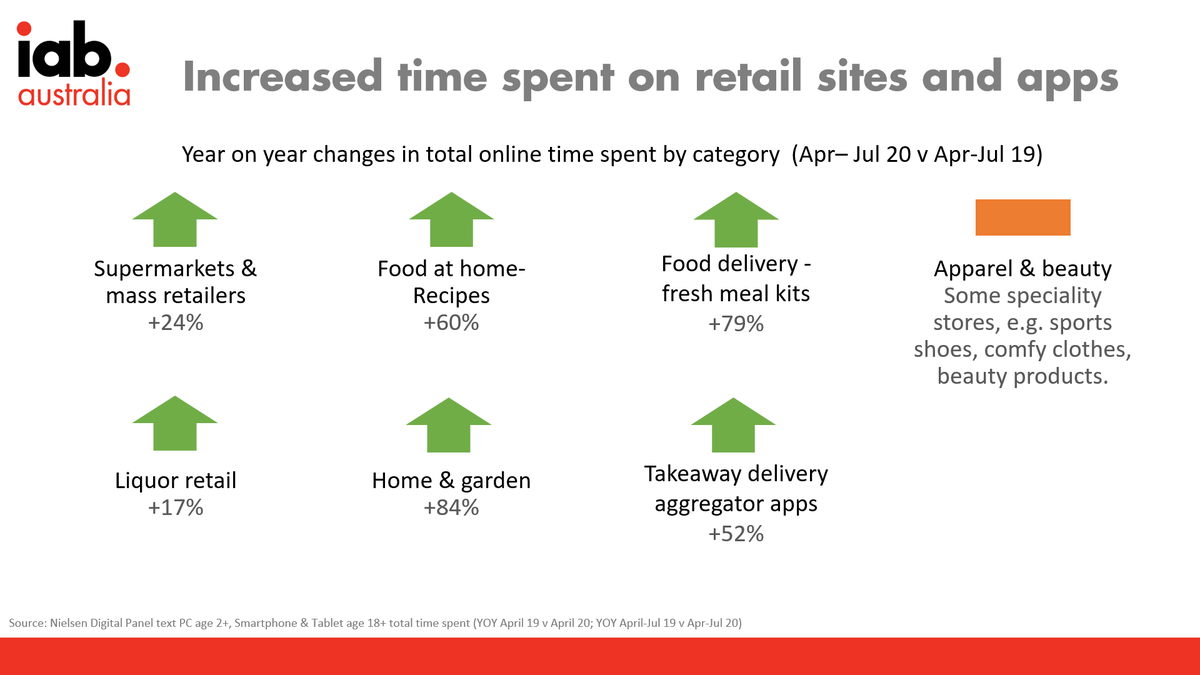 iab.
australia

Increased time spent on retail sites and apps

Year on year changes in total online time spent by category (Apr– Jul 20 v Apr-Jul 19)

Supermarkets & mass retailers
+24%

Food at home- Recipes
+60%

Food delivery - fresh meal kits
+79%

Apparel & beauty
Some speciality stores, e.g. sports shoes, comfy clothes, beauty products.

Liquor retail
+17%

Home & garden
+84%

Takeaway delivery aggregator apps
+52%

Source: Nielsen Digital Panel text PC age 2+, Smartphone & Tablet age 18+ total time spent (YOY April 19 v April 20; YOY April-Jul 19 v Apr-Jul 20)